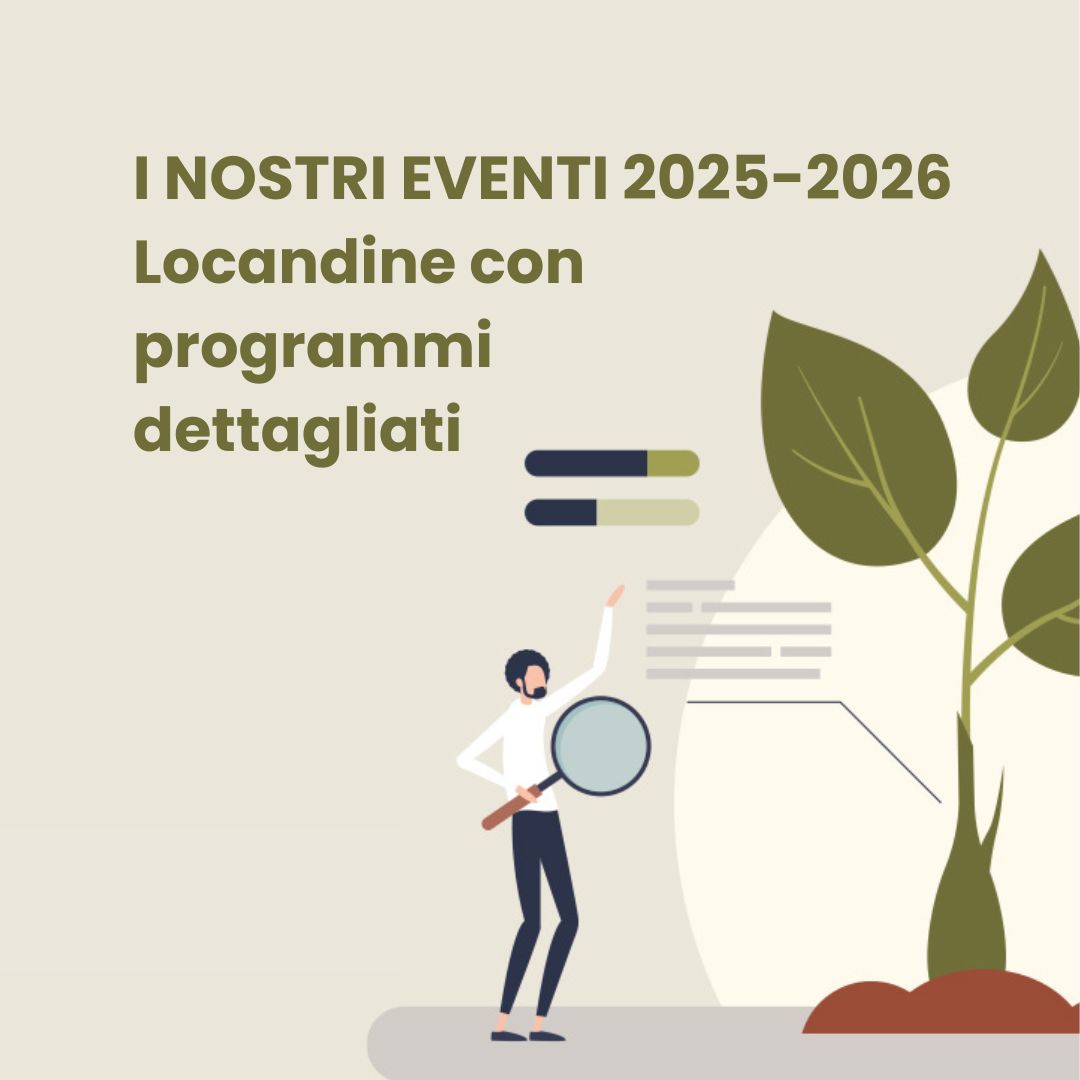 I NOSTRI EVENTI 2025-2026
Locandine con programmi dettagliati